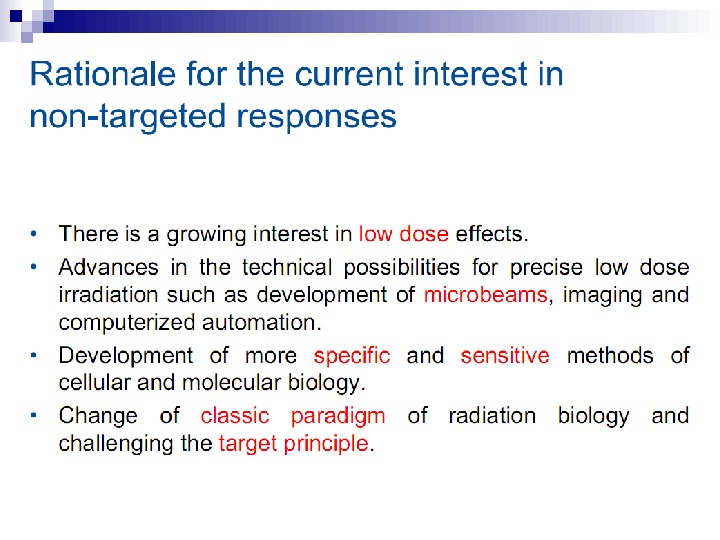 Rationale for the current interest in non-targeted responses

• There is a growing interest in low dose effects.
• Advances in the technical possibilities for precise low dose irradiation such as development of microbeams, imaging and computerized automation.
• Development of more specific and sensitive methods of cellular and molecular biology.
• Change of classic paradigm of radiation biology and challenging the target principle.